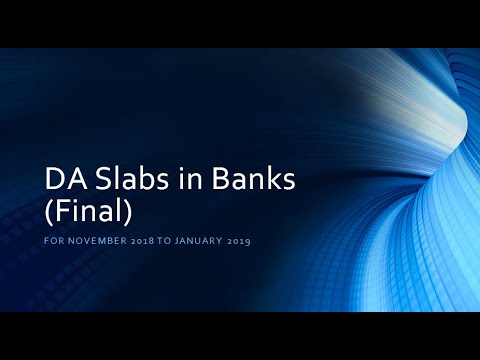 DA Slabs in Banks (Final)

FOR NOVEMBER 2018 TO JANUARY 2019